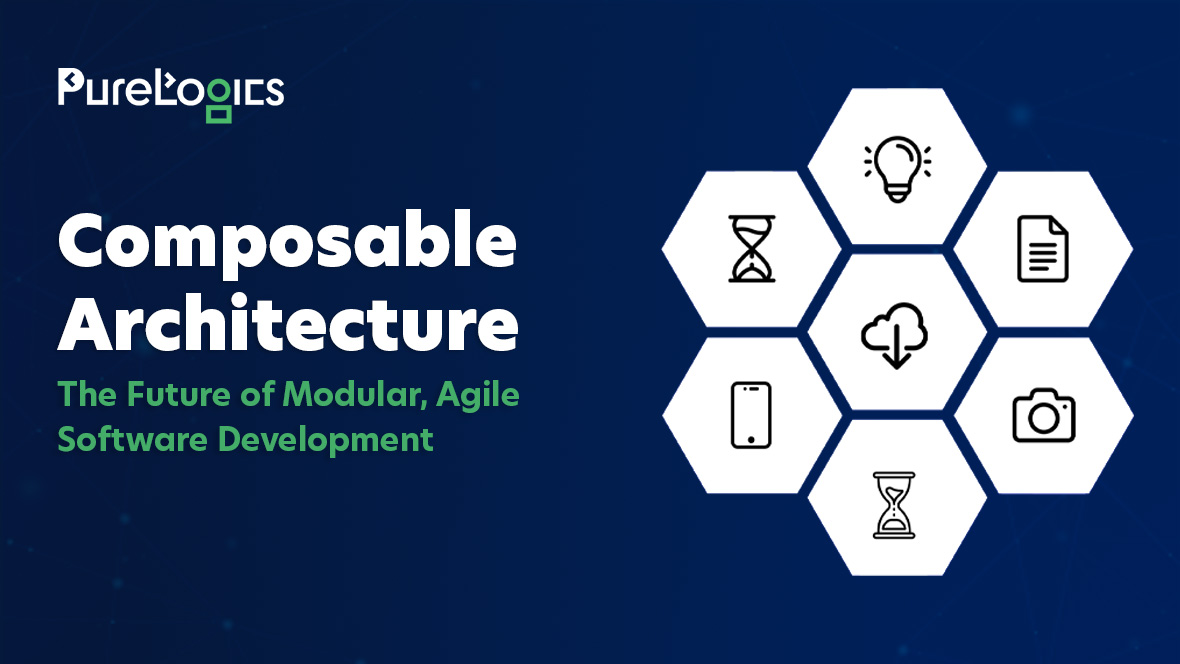 PureLogics

Composable Architecture

The Future of Modular, Agile Software Development